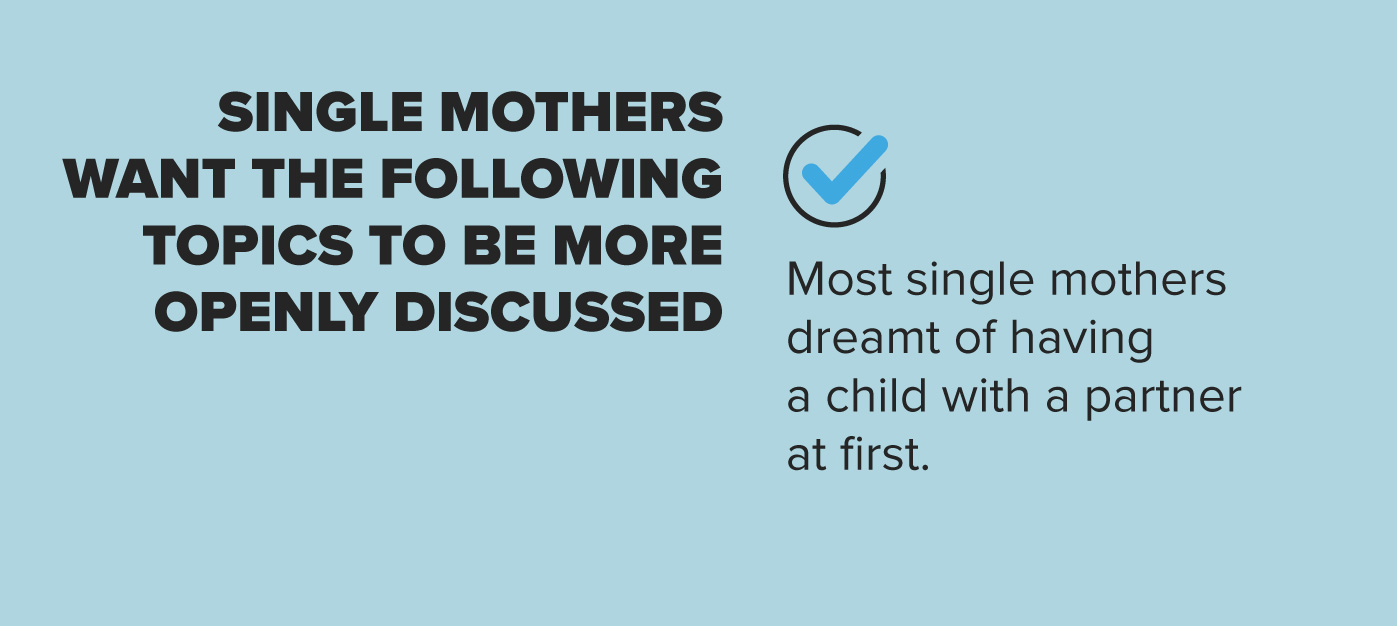 SINGLE MOTHERS WANT THE FOLLOWING TOPICS TO BE MORE OPENLY DISCUSSED

Most single mothers dreamt of having a child with a partner at first.